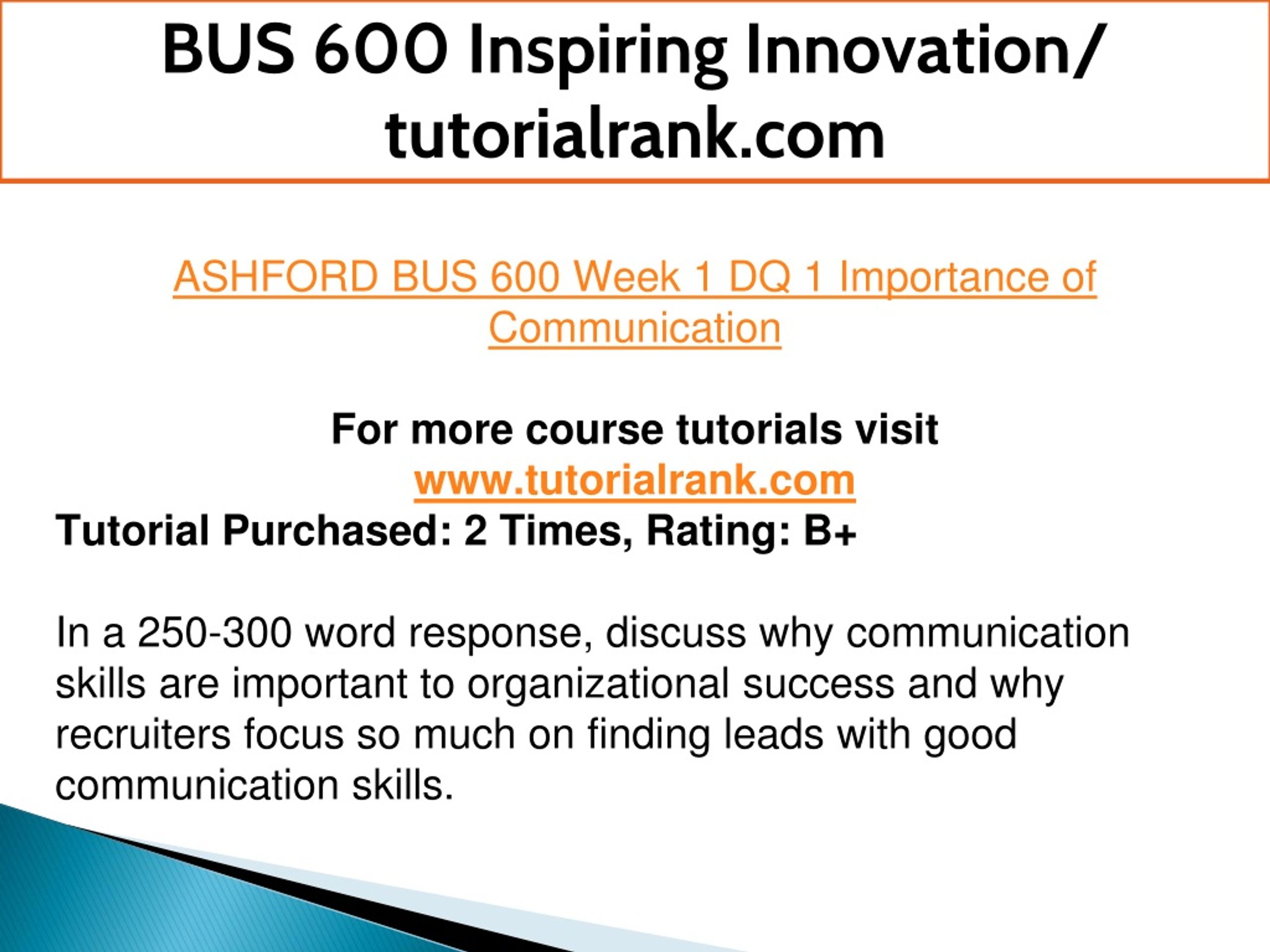 BUS 600 Inspiring Innovation/ tutorialrank.com

ASHFORD BUS 600 Week 1 DQ 1 Importance of Communication

For more course tutorials visit
www.tutorialrank.com
Tutorial Purchased: 2 Times, Rating: B+

In a 250-300 word response, discuss why communication skills are important to organizational success and why recruiters focus so much on finding leads with good communication skills.